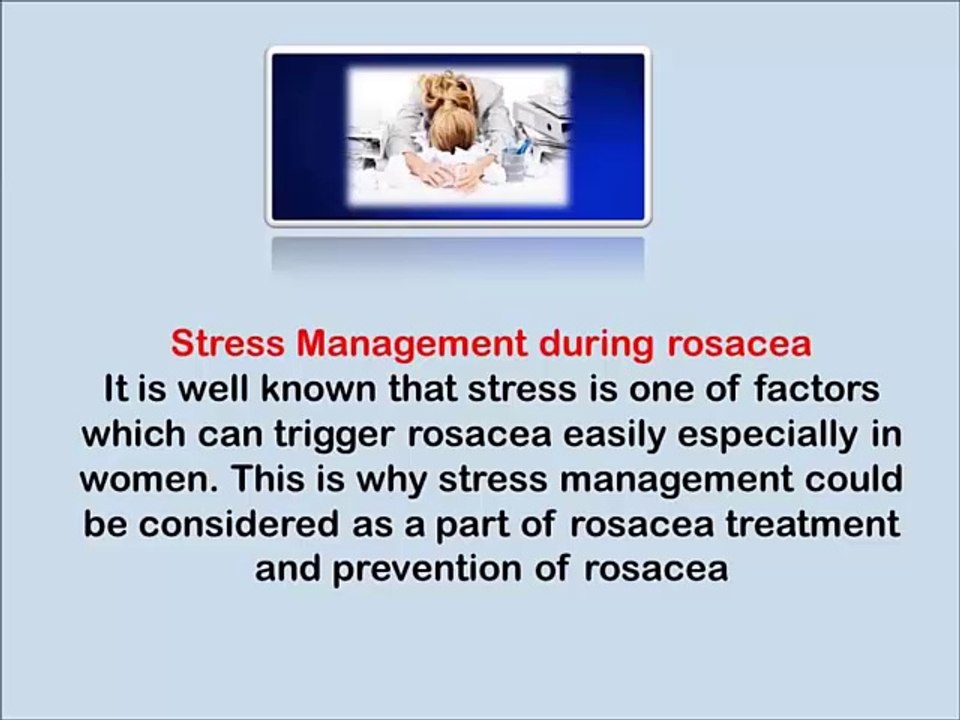 Stress Management during rosacea
It is well known that stress is one of factors which can trigger rosacea easily especially in women. This is why stress management could be considered as a part of rosacea treatment and prevention of rosacea